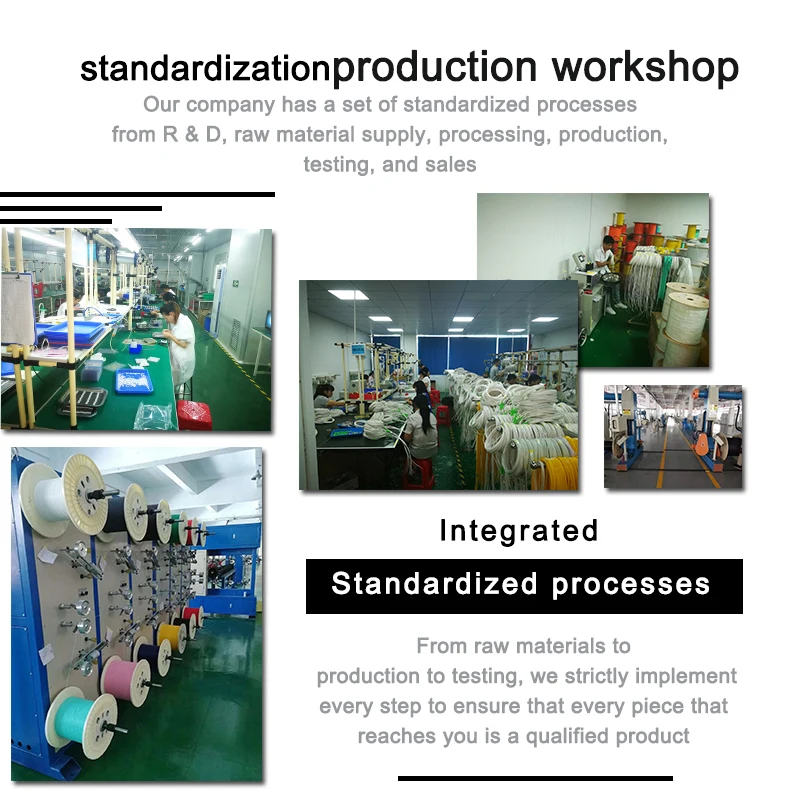 standardizationproduction workshop

Our company has a set of standardized processes from R & D, raw material supply, processing, production, testing, and sales

Integrated

Standardized processes

From raw materials to production to testing, we strictly implement every step to ensure that every piece that reaches you is a qualified product